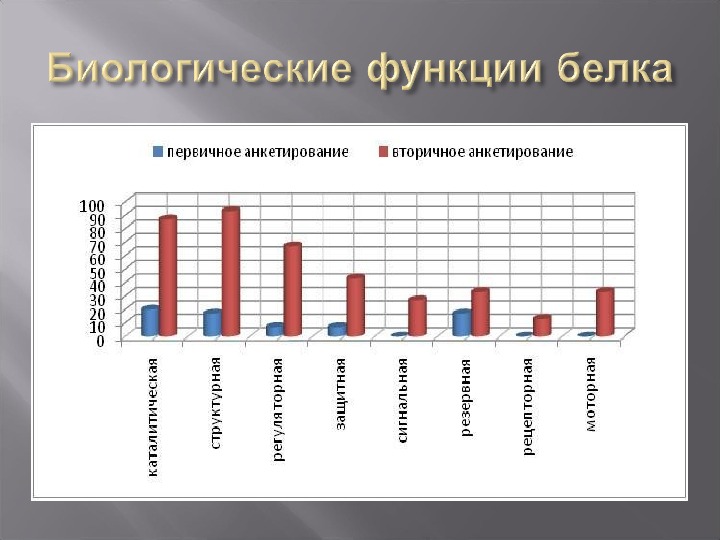 Биологические функции белка

первичное анкетирование
вторичное анкетирование

100
90
80
70
60
50
40
30
20
10
0

каталитическая
структурная
регуляторная
защитная
сигнальная
резервная
рецепторная
моторная